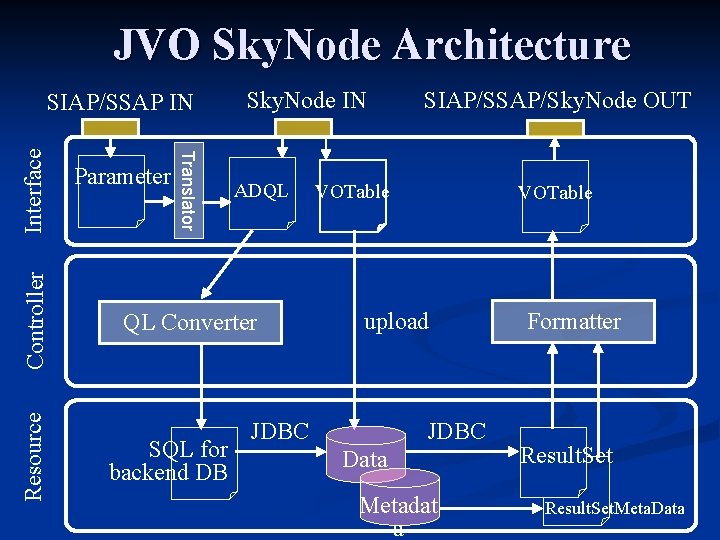 JVO SkyNode Architecture

SIAP/SSAP IN

SkyNode IN

SIAP/SSAP/SkyNode OUT

Interface

Parameter

Translator

ADQL

VOTable

VOTable

Controller

QL Converter

upload

Formatter

Resource

SQL for backend DB

JDBC

Data

JDBC

ResultSet

Metadata

ResultSetMetaData